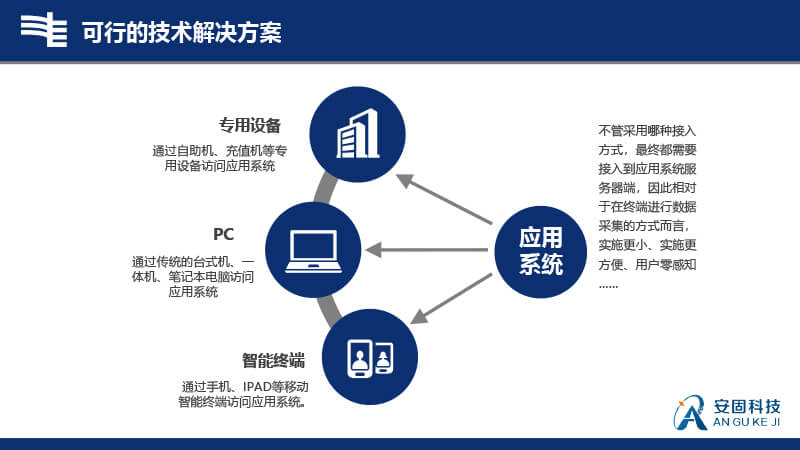 可行的技术解决方案

专用设备

通过自助机、充值机等专用设备访问应用系统

PC

通过传统的台式机、一体机、笔记本电脑访问应用系统

智能终端

通过手机、IPAD等移动智能终端访问应用系统。

应用系统

不管采用哪种接入方式，最终都需要接入到应用系统服务器端，因此相对于在终端进行数据采集的方式而言，实施更小、实施更方便、用户零感知……

安固科技
AN GU KE JI